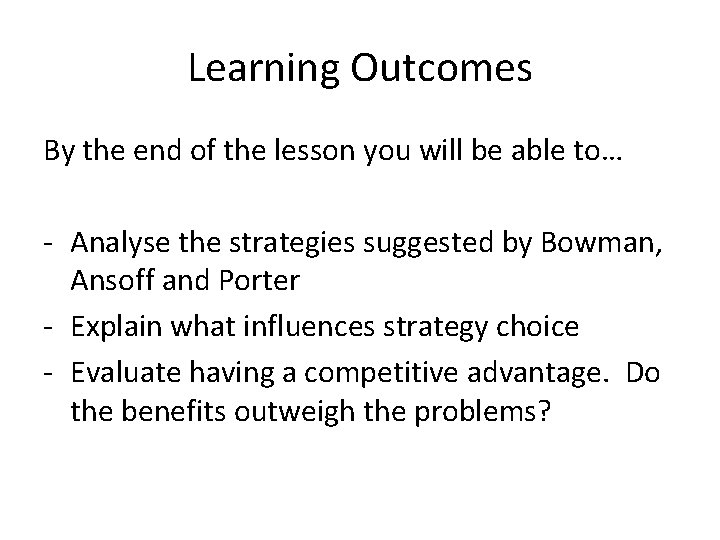 Learning Outcomes

By the end of the lesson you will be able to…

- Analyse the strategies suggested by Bowman, Ansoff and Porter
- Explain what influences strategy choice
- Evaluate having a competitive advantage. Do the benefits outweigh the problems?